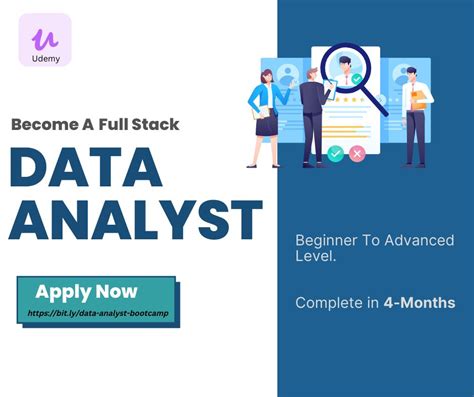 Udemy

Become A Full Stack

DATA ANALYST

Apply Now
https://bit.ly/data-analyst-bootcamp

Beginner To Advanced Level.

Complete in 4-Months